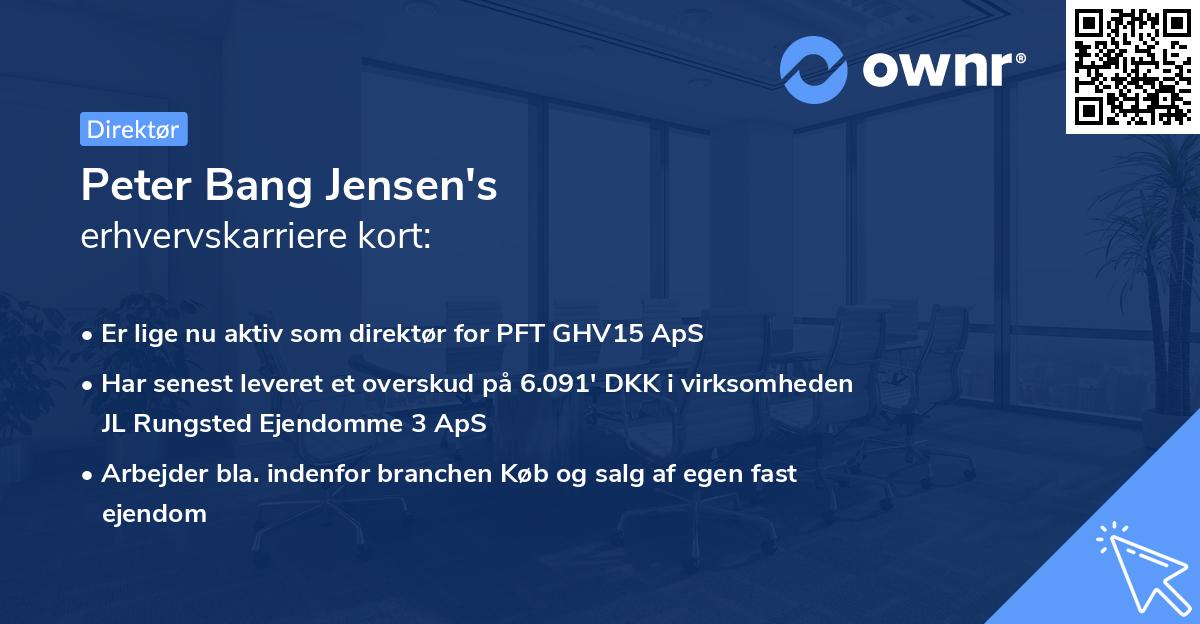 ownr®

Direktør

Peter Bang Jensen's
erhvervskarriere kort:

• Er lige nu aktiv som direktør for PFT GHV15 ApS

• Har senest leveret et overskud på 6.091' DKK i virksomheden JL Rungsted Ejendomme 3 ApS

• Arbejder bla. indenfor branchen Køb og salg af egen fast ejendom